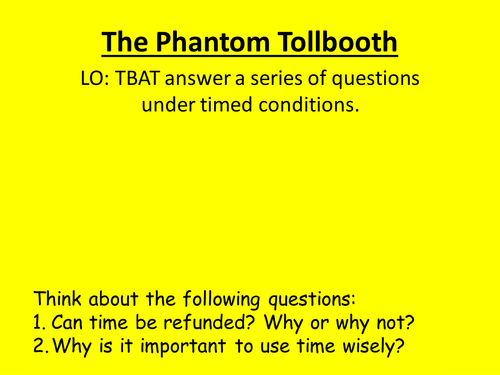 The Phantom Tollbooth

LO: TBAT answer a series of questions under timed conditions.

Think about the following questions:
1. Can time be refunded? Why or why not?
2. Why is it important to use time wisely?